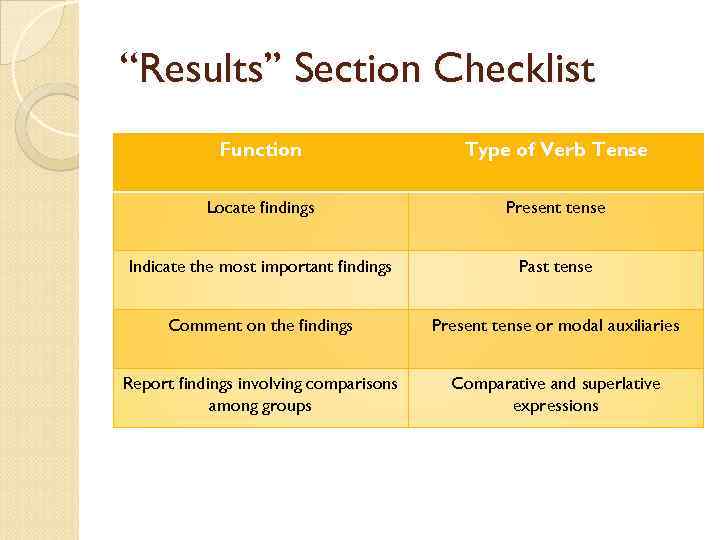 “Results” Section Checklist

| Function | Type of Verb Tense |
|---|---|
| Locate findings | Present tense |
| Indicate the most important findings | Past tense |
| Comment on the findings | Present tense or modal auxiliaries |
| Report findings involving comparisons among groups | Comparative and superlative expressions |